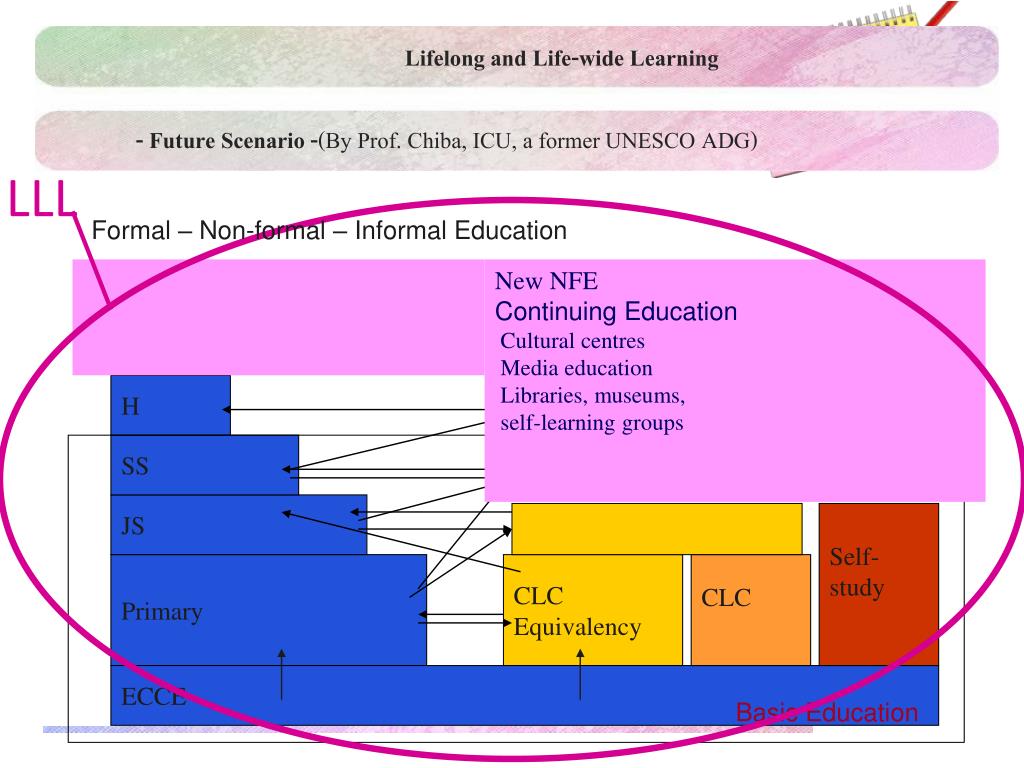 Lifelong and Life-wide Learning

- Future Scenario -(By Prof. Chiba, ICU, a former UNESCO ADG)

LLL

Formal – Non-formal – Informal Education

New NFE
Continuing Education
Cultural centres
Media education
Libraries, museums, self-learning groups

H

SS

JS

Primary

ECCE

CLC Equivalency

CLC

Self-study

Basic Education